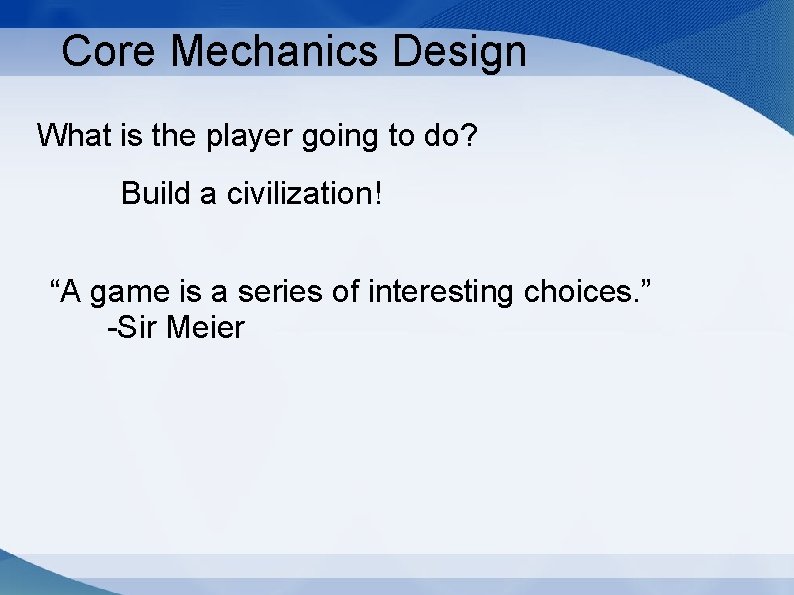 Core Mechanics Design

What is the player going to do?

Build a civilization!

“A game is a series of interesting choices.”
-Sir Meier